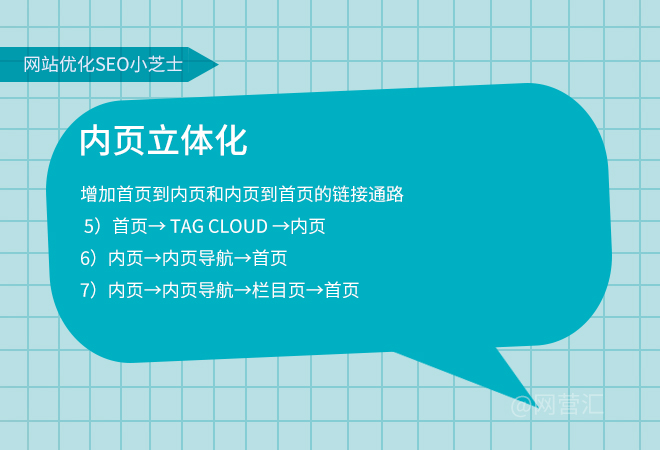 网站优化SEO小芝士

内页立体化

增加首页到内页和内页到首页的链接通路

5）首页→ TAG CLOUD →内页

6）内页→内页导航→首页

7）内页→内页导航→栏目页→首页

@网营汇